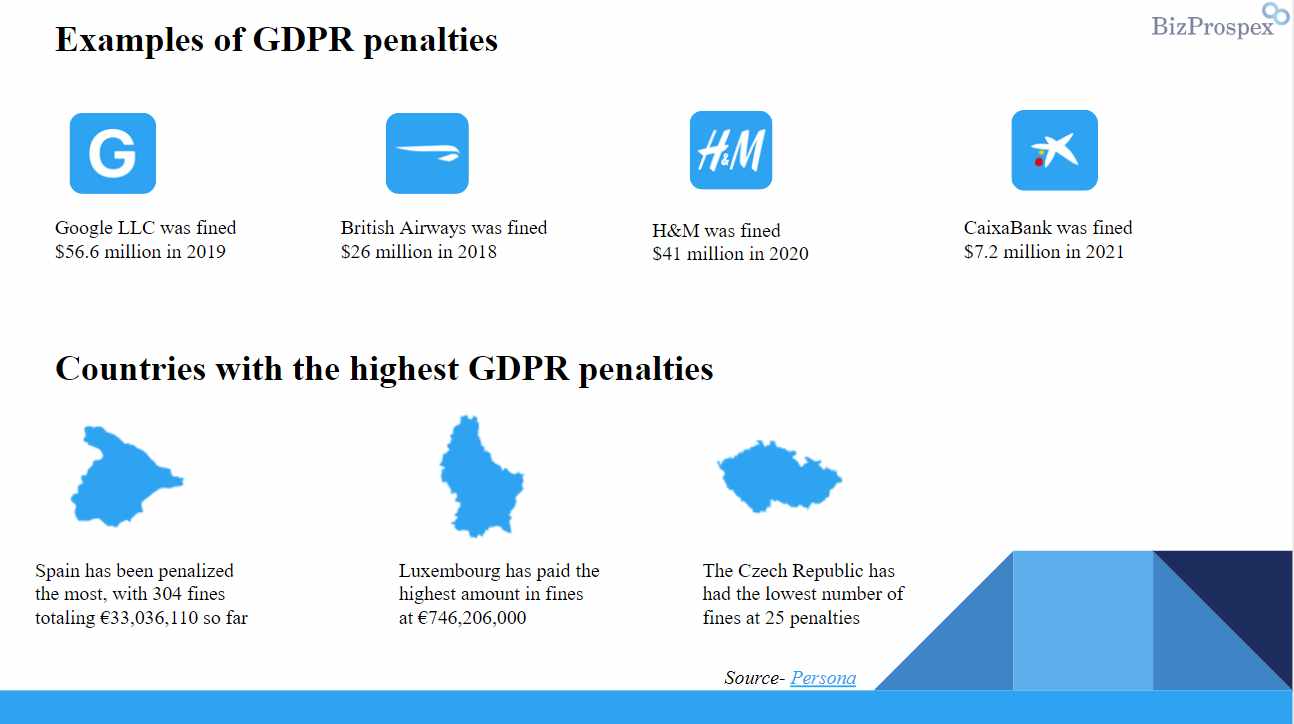 BizProspex

Examples of GDPR penalties

G

Google LLC was fined $56.6 million in 2019

British Airways was fined $26 million in 2018

H&M

H&M was fined $41 million in 2020

CaixaBank was fined $7.2 million in 2021

Countries with the highest GDPR penalties

Spain has been penalized the most, with 304 fines totaling €33,036,110 so far

Luxembourg has paid the highest amount in fines at €746,206,000

The Czech Republic has had the lowest number of fines at 25 penalties

Source- Persona